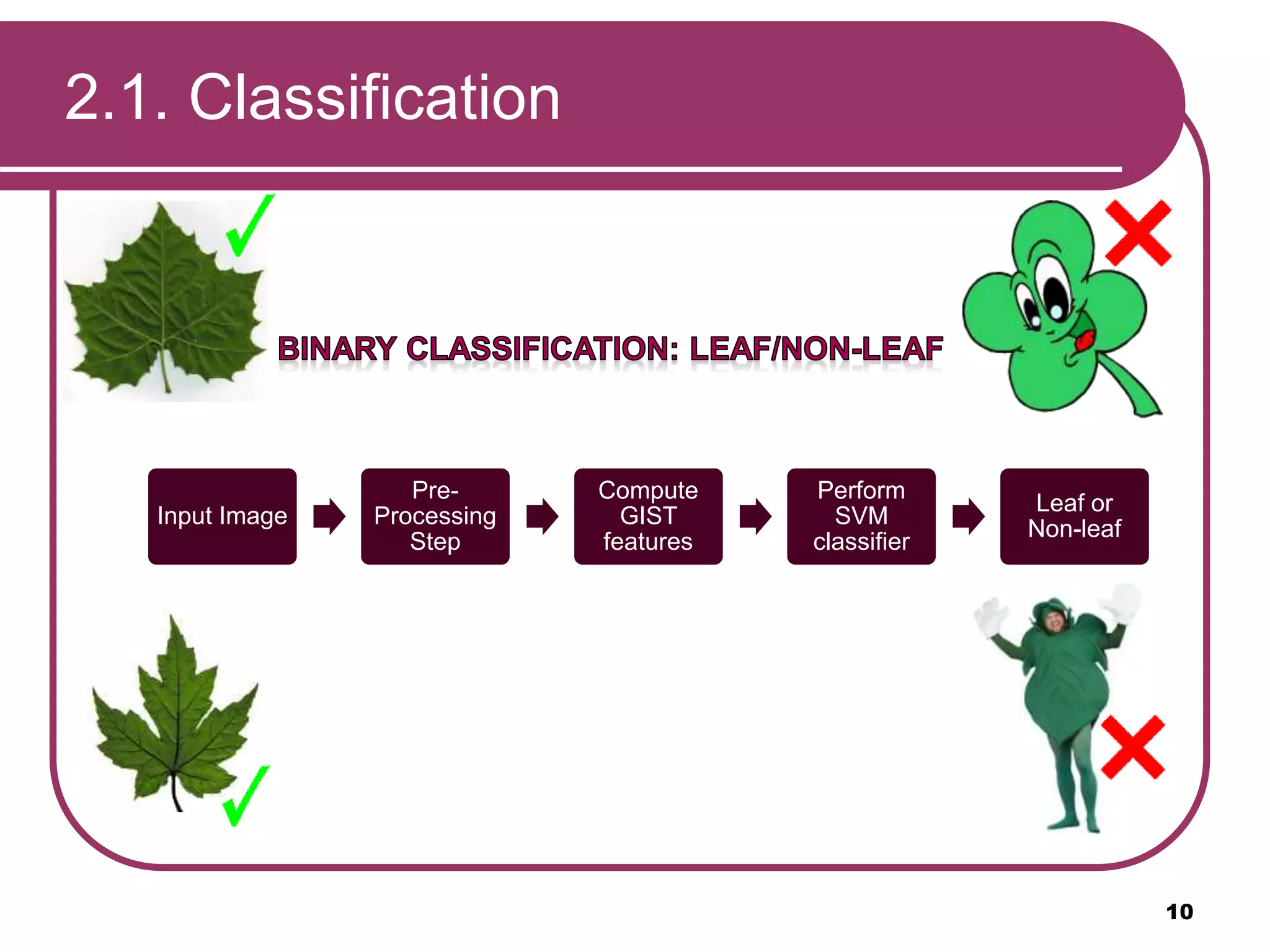 2.1. Classification

BINARY CLASSIFICATION: LEAF/NON-LEAF

Input Image

Pre-Processing Step

Compute GIST features

Perform SVM classifier

Leaf or Non-leaf

10